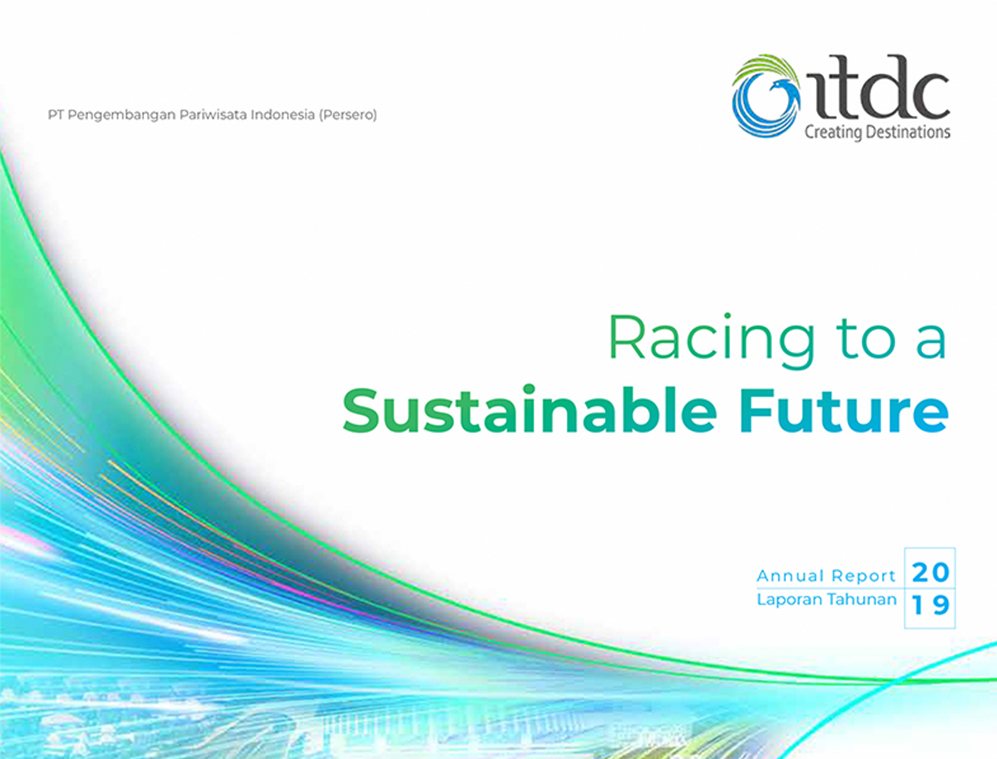 PT Pengembangan Pariwisata Indonesia (Persero)

itdc
Creating Destinations

Racing to a
Sustainable Future

Annual Report 20
Laporan Tahunan 19